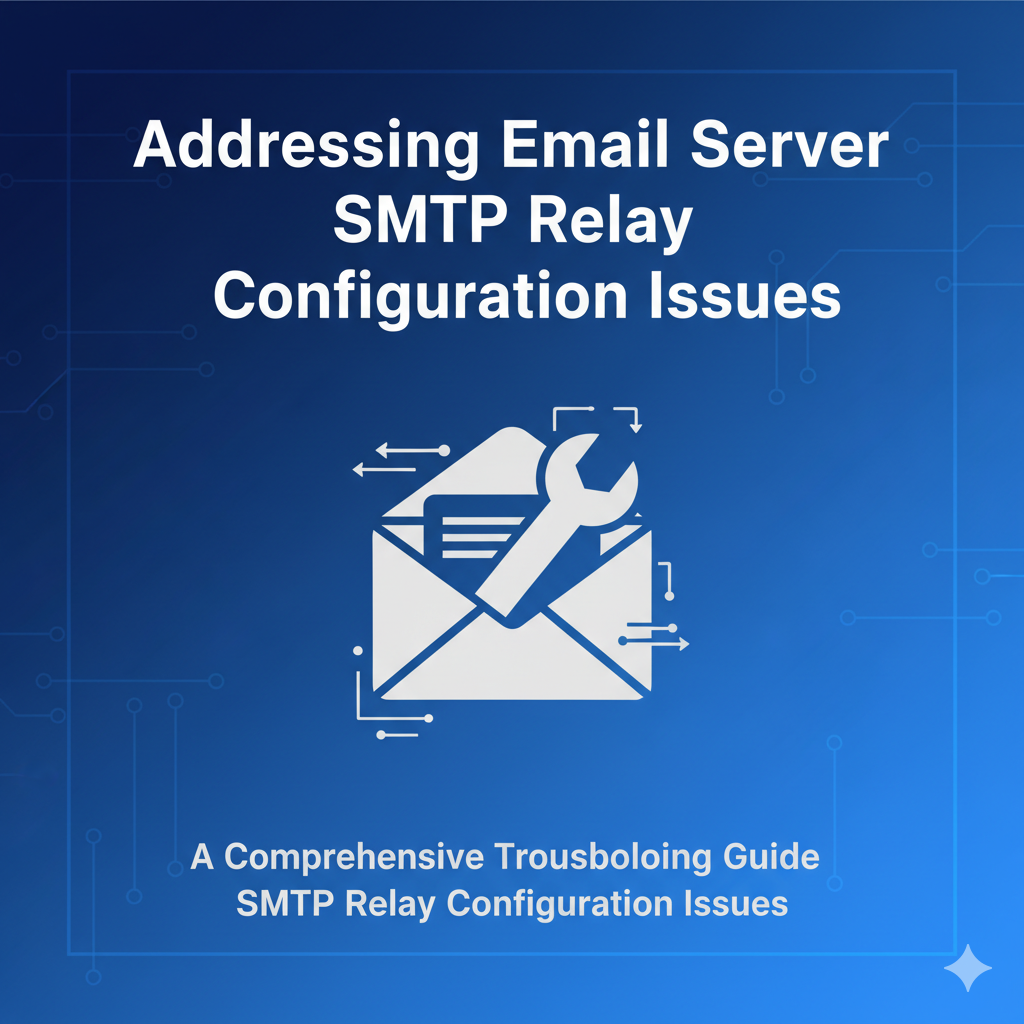 Addressing Email Server SMTP Relay Configuration Issues

A Comprehensive Trousboloing Guide SMTP Relay Configuration Issues